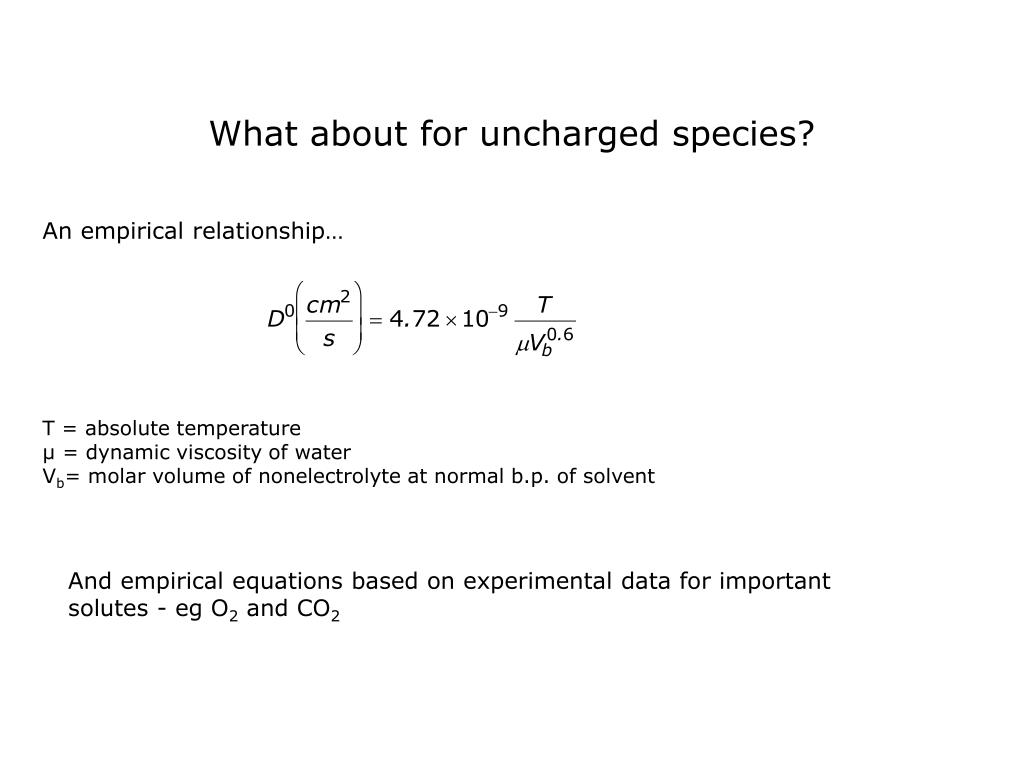 What about for uncharged species?

An empirical relationship…

$D^0\left(\frac{cm^2}{s}\right) = 4.72 \times 10^{-9} \frac{T}{\mu V_b^{0.6}}$

T = absolute temperature
μ = dynamic viscosity of water
$V_b$= molar volume of nonelectrolyte at normal b.p. of solvent

And empirical equations based on experimental data for important solutes - eg $O_2$ and $CO_2$